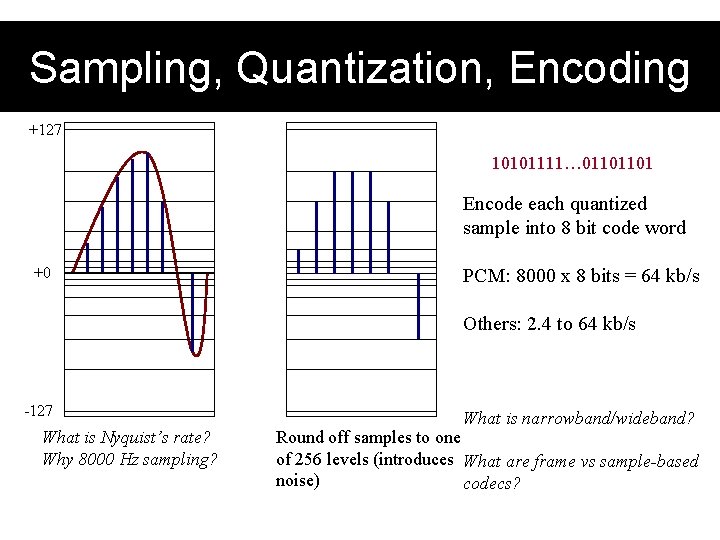 Sampling, Quantization, Encoding

+127

+0

-127

What is Nyquist's rate?
Why 8000 Hz sampling?

Round off samples to one of 256 levels (introduces noise)

10101111…01101101

Encode each quantized sample into 8 bit code word

PCM: 8000 x 8 bits = 64 kb/s

Others: 2.4 to 64 kb/s

What is narrowband/wideband?

What are frame vs sample-based codecs?